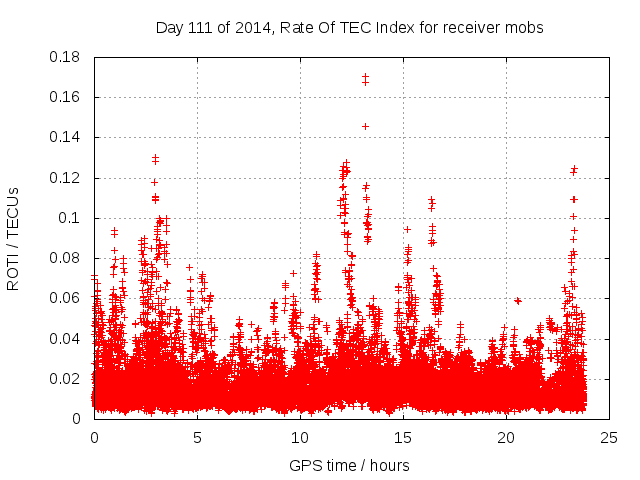 Day 111 of 2014, Rate Of TEC Index for receiver mobs

ROTI / TECUs

0.18
0.16
0.14
0.12
0.1
0.08
0.06
0.04
0.02
0

0
5
10
15
20
25

GPS time / hours